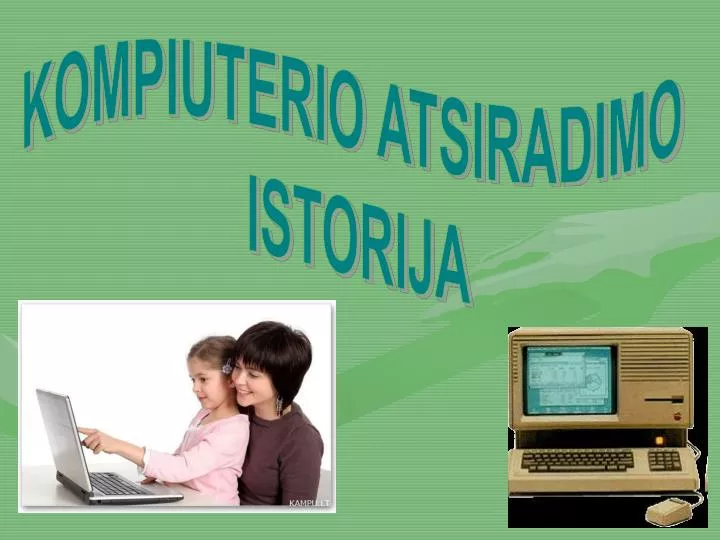 KOMPIUTERIO ATSIRADIMO ISTORIJA

KAMPU.LT